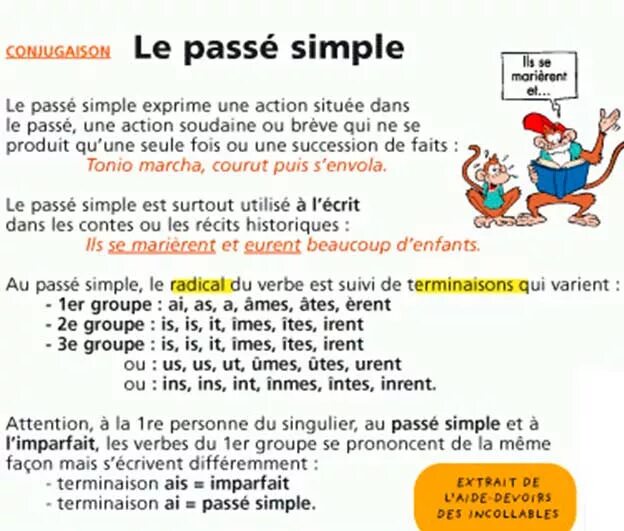 CONJUGAISON Le passé simple

Ils se marièrent et...

Le passé simple exprime une action située dans le passé, une action soudaine ou brève qui ne se produit qu'une seule fois ou une succession de faits :
Tonio marcha, courut puis s'envola.

Le passé simple est surtout utilisé à l'écrit dans les contes ou les récits historiques :
Ils se marièrent et eurent beaucoup d'enfants.

Au passé simple, le radical du verbe est suivi de terminaisons qui varient :
- 1er groupe : ai, as, a, âmes, âtes, èrent
- 2e groupe : is, is, it, îmes, îtes, irent
- 3e groupe : is, is, it, îmes, îtes, irent
ou : us, us, ut, ûmes, ûtes, urent
ou : ins, ins, int, înmes, întes, inrent.

Attention, à la 1re personne du singulier, au passé simple et à l'imparfait, les verbes du 1er groupe se prononcent de la même façon mais s'écrivent différemment :
- terminaison ais = imparfait
- terminaison ai = passé simple.

EXTRAIT DE L'AIDE-DEVOIRS DES INCOLLABLES